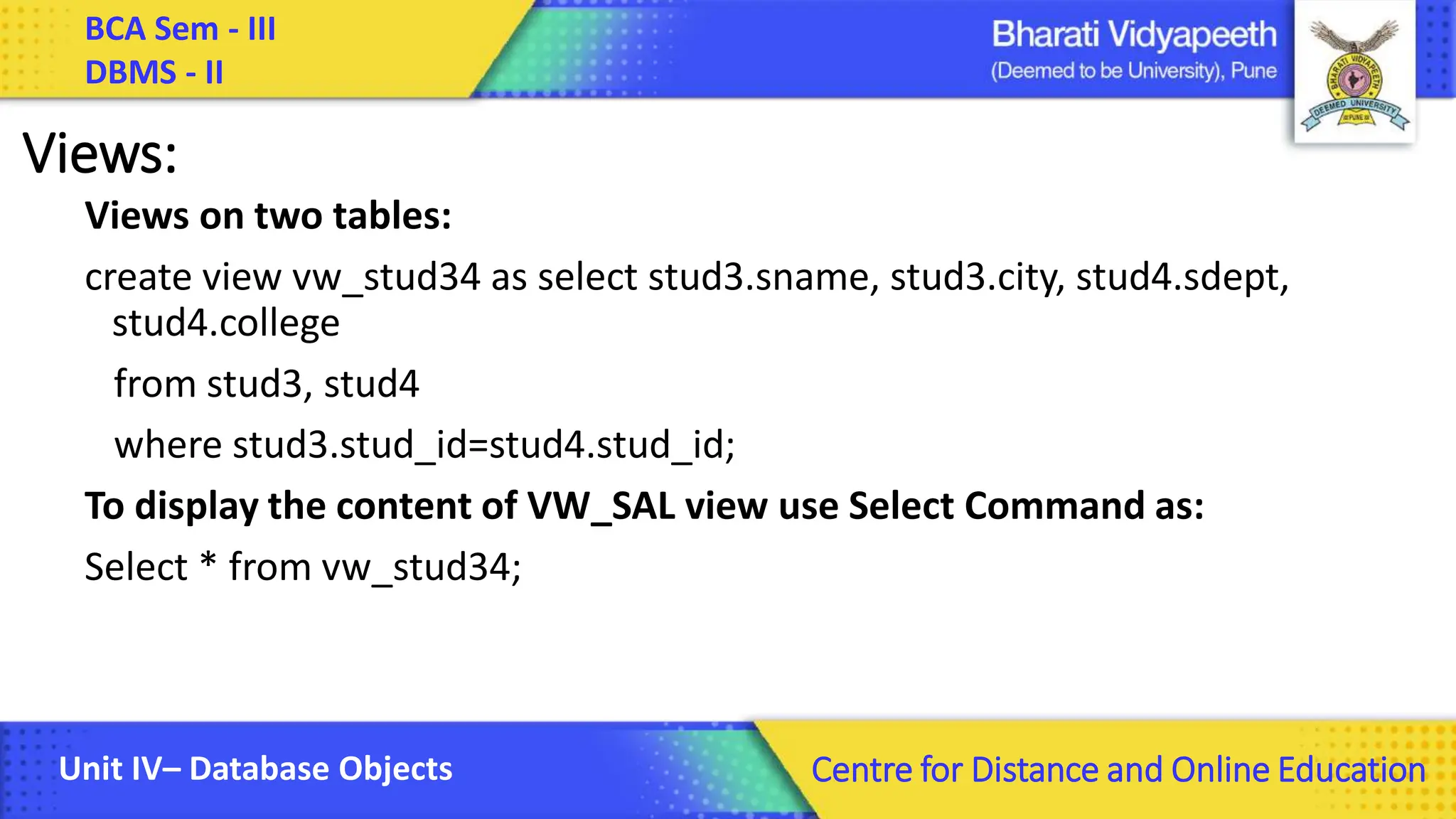 BCA Sem - III
DBMS - II

Bharati Vidyapeeth
(Deemed to be University), Pune

BHARATI VIDYAPEETH
DEEMED UNIVERSITY
PUNE

Views:

Views on two tables:

create view vw_stud34 as select stud3.sname, stud3.city, stud4.sdept, stud4.college

from stud3, stud4

where stud3.stud_id=stud4.stud_id;

To display the content of VW_SAL view use Select Command as:

Select * from vw_stud34;

Unit IV– Database Objects

Centre for Distance and Online Education